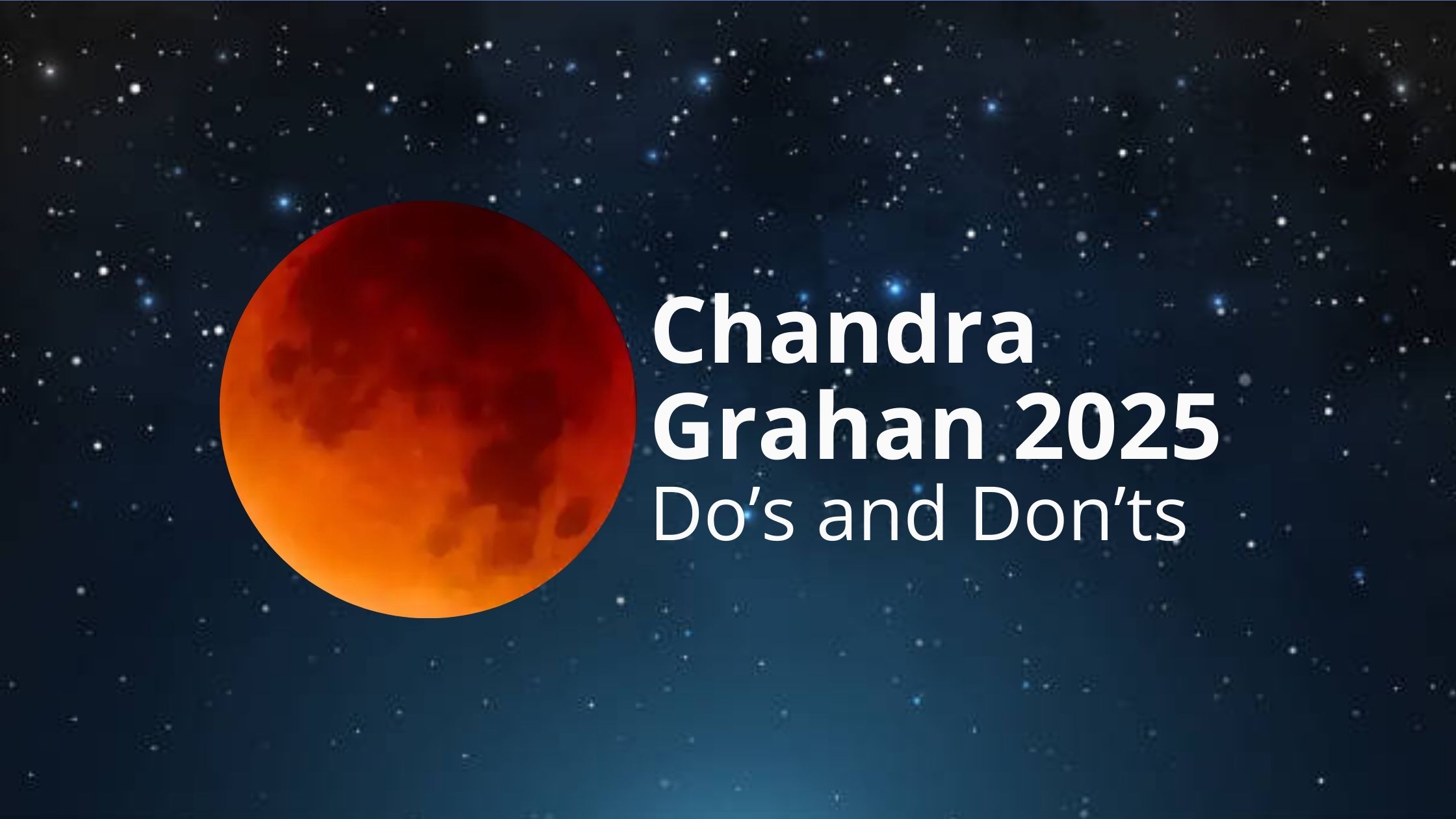 Chandra Grahan 2025
Do’s and Don’ts